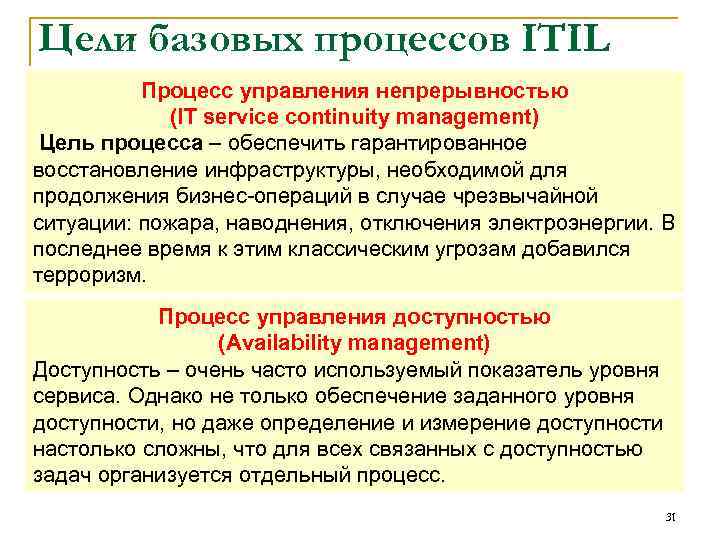 Цели базовых процессов ITIL

Процесс управления непрерывностью
(IT service continuity management)

Цель процесса – обеспечить гарантированное восстановление инфраструктуры, необходимой для продолжения бизнес-операций в случае чрезвычайной ситуации: пожара, наводнения, отключения электроэнергии. В последнее время к этим классическим угрозам добавился терроризм.

Процесс управления доступностью
(Availability management)

Доступность – очень часто используемый показатель уровня сервиса. Однако не только обеспечение заданного уровня доступности, но даже определение и измерение доступности настолько сложны, что для всех связанных с доступностью задач организуется отдельный процесс.

31